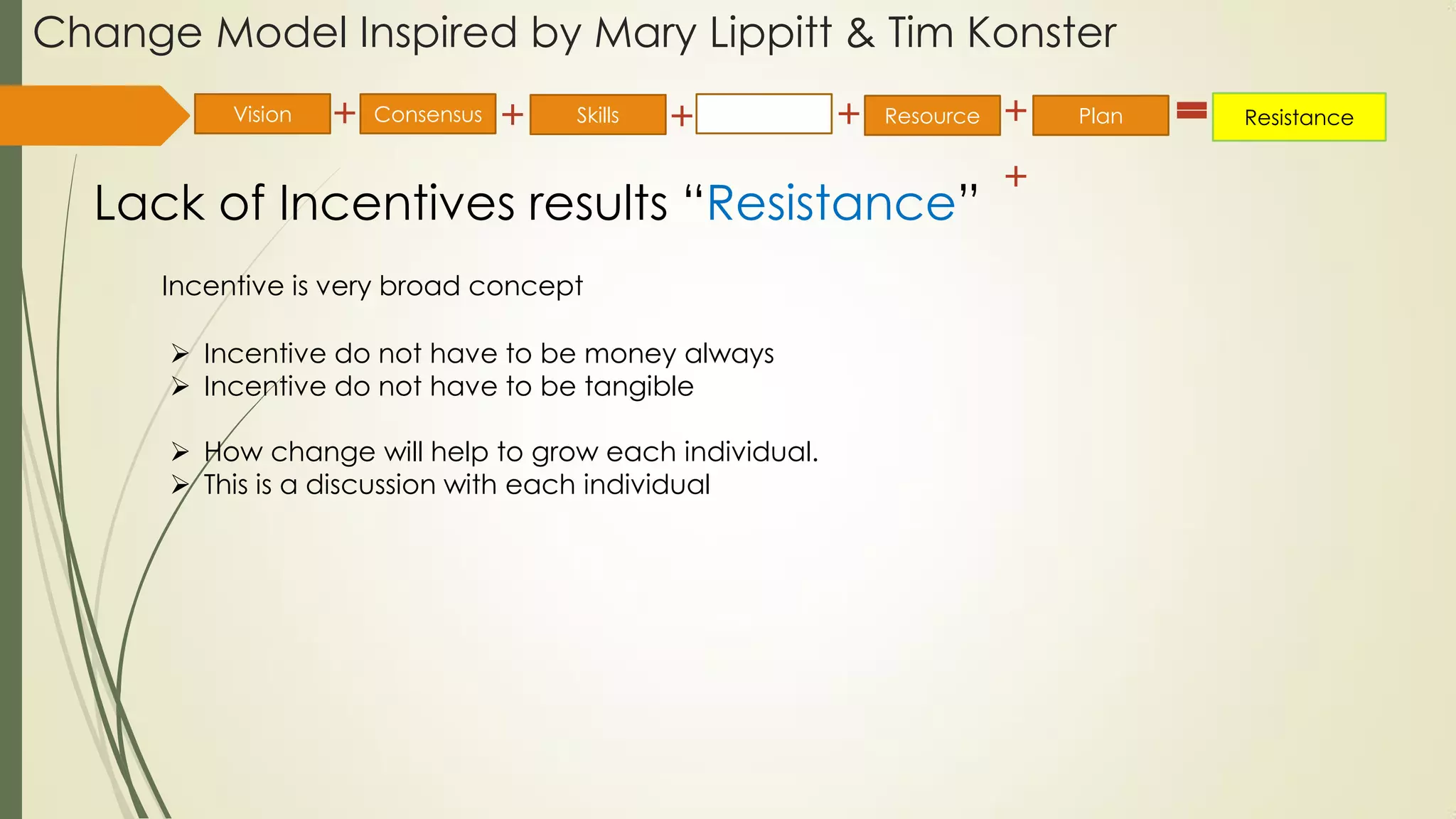 Change Model Inspired by Mary Lippitt & Tim Konster

Vision + Consensus + Skills + + Resource + Plan = Resistance

+

Lack of Incentives results "Resistance"

Incentive is very broad concept

➢ Incentive do not have to be money always
➢ Incentive do not have to be tangible

➢ How change will help to grow each individual.
➢ This is a discussion with each individual